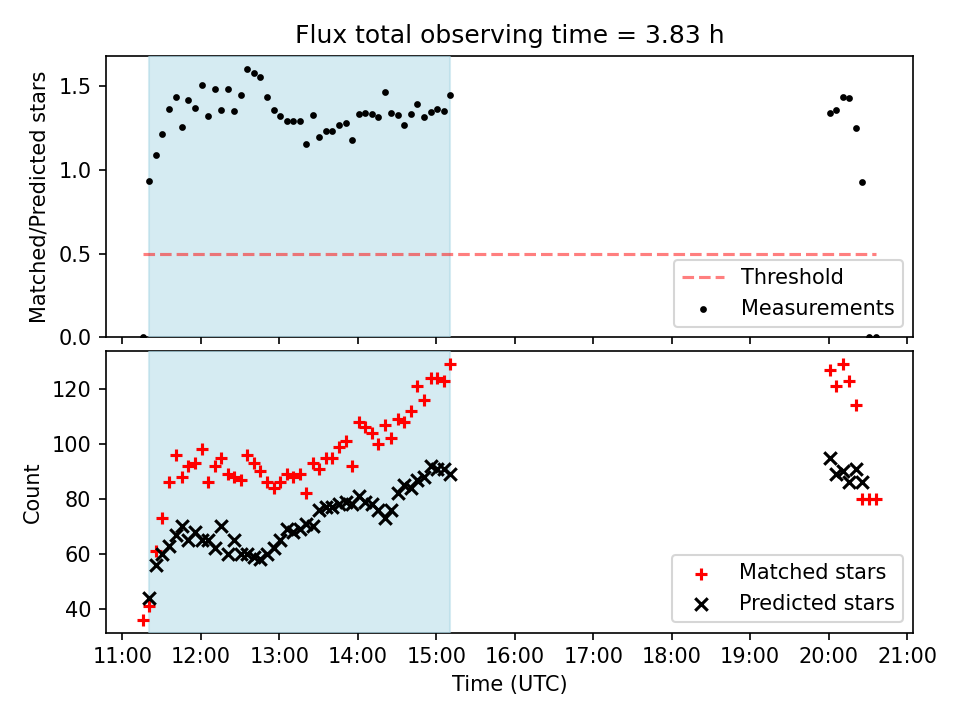 Flux total observing time = 3.83 h

Matched/Predicted stars

1.5
1.0
0.5
0.0

Threshold
Measurements

Count

120
100
80
60
40

Matched stars
Predicted stars

11:00 12:00 13:00 14:00 15:00 16:00 17:00 18:00 19:00 20:00 21:00
Time (UTC)